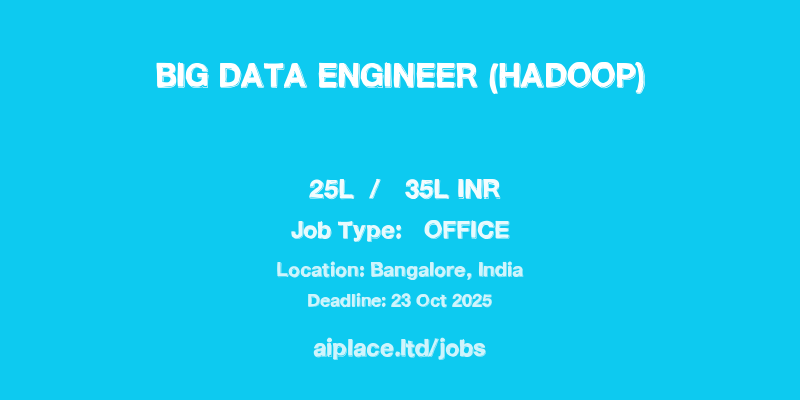 BIG DATA ENGINEER (HADOOP)

25L / 35L INR

Job Type: OFFICE

Location: Bangalore, India

Deadline: 23 Oct 2025

aiplace.ltd/jobs